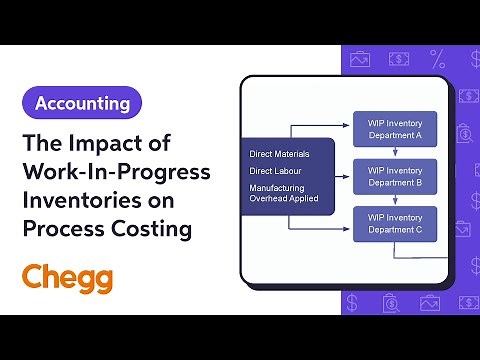 Accounting

The Impact of Work-In-Progress Inventories on Process Costing

Chegg

Direct Materials
Direct Labour
Manufacturing Overhead Applied

WIP Inventory Department A

WIP Inventory Department B

WIP Inventory Department C